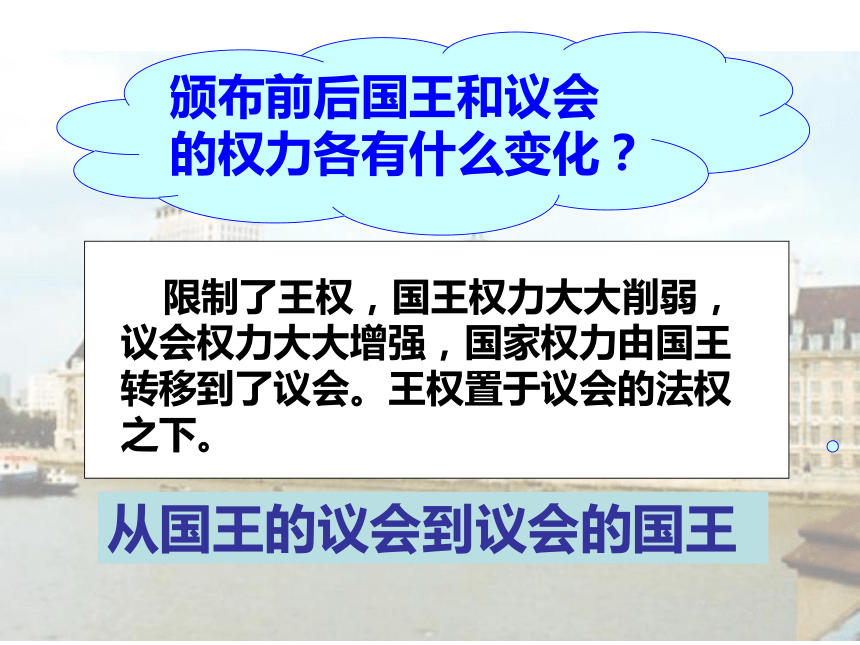 颁布前后国王和议会的权力各有什么变化？

限制了王权，国王权力大大削弱，议会权力大大增强，国家权力由国王转移到了议会。王权置于议会的法权之下。

从国王的议会到议会的国王